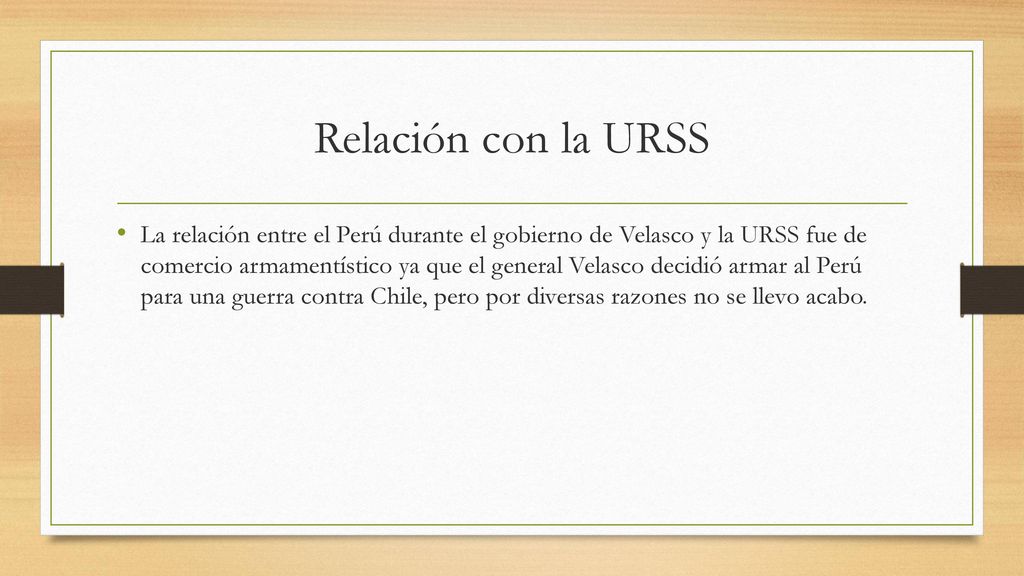 Relación con la URSS

• La relación entre el Perú durante el gobierno de Velasco y la URSS fue de comercio armamentístico ya que el general Velasco decidió armar al Perú para una guerra contra Chile, pero por diversas razones no se llevo acabo.